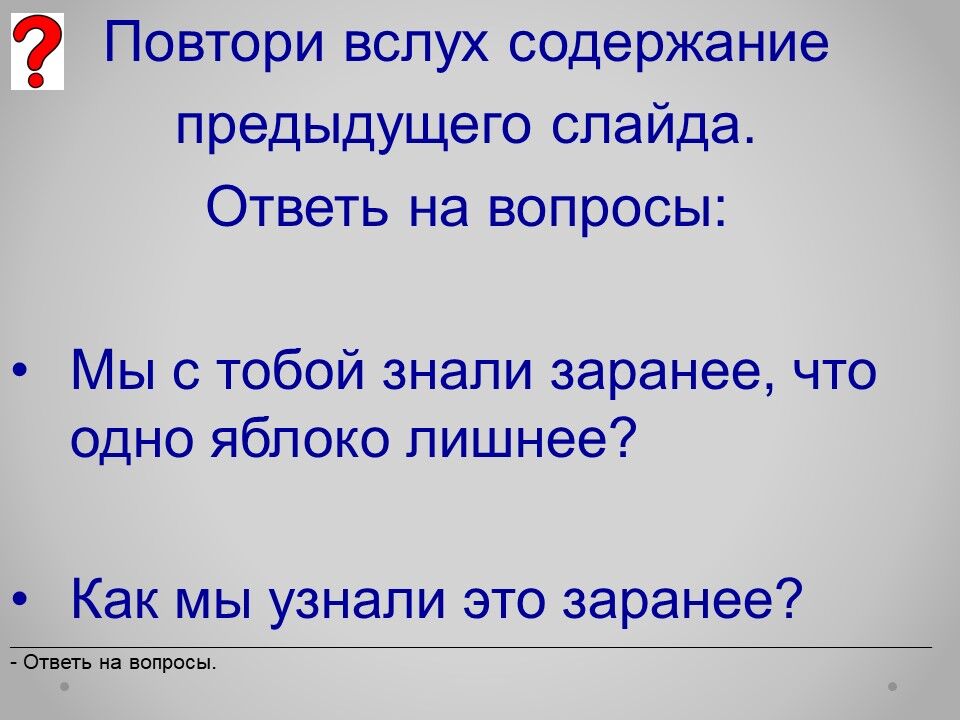 ?

Повтори вслух содержание предыдущего слайда.

Ответь на вопросы:

• Мы с тобой знали заранее, что одно яблоко лишнее?

• Как мы узнали это заранее?

- Ответь на вопросы.